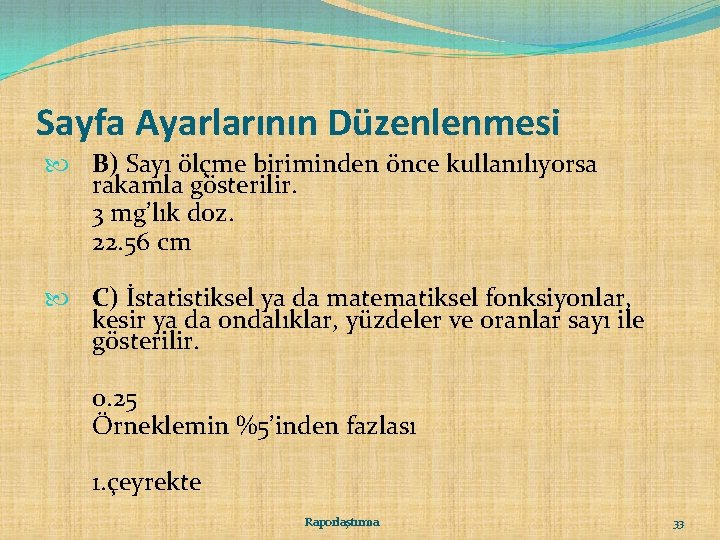 Sayfa Ayarlarının Düzenlenmesi

B) Sayı ölçme biriminden önce kullanılıyorsa rakamla gösterilir.

3 mg'lık doz.

22.56 cm

C) İstatistiksel ya da matematiksel fonksiyonlar, kesir ya da ondalıklar, yüzdeler ve oranlar sayı ile gösterilir.

0.25

Örneklemin %5'inden fazlası

1.çeyrekte

Raporlaştırma

33